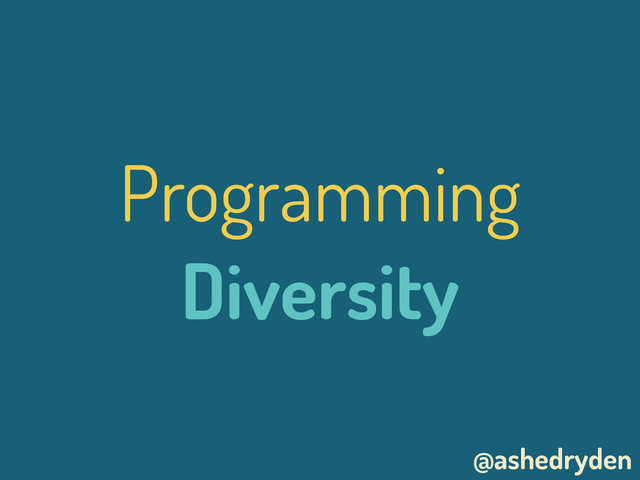 Programming
Diversity

@ashedryden